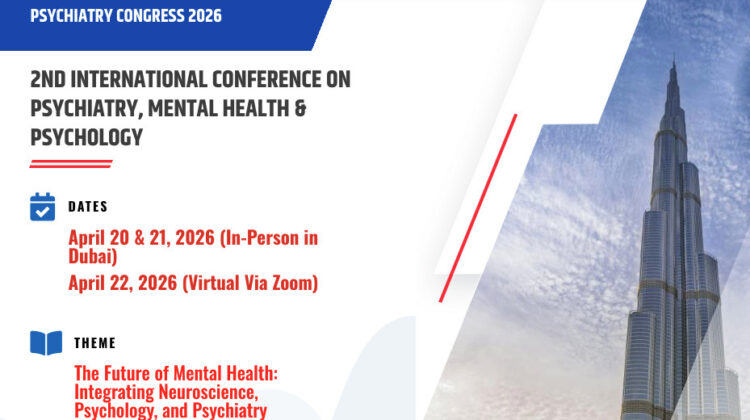 PSYCHIATRY CONGRESS 2026

2ND INTERNATIONAL CONFERENCE ON PSYCHIATRY, MENTAL HEALTH & PSYCHOLOGY

DATES

April 20 & 21, 2026 (In-Person in Dubai)

April 22, 2026 (Virtual Via Zoom)

THEME

The Future of Mental Health: Integrating Neuroscience, Psychology, and Psychiatry